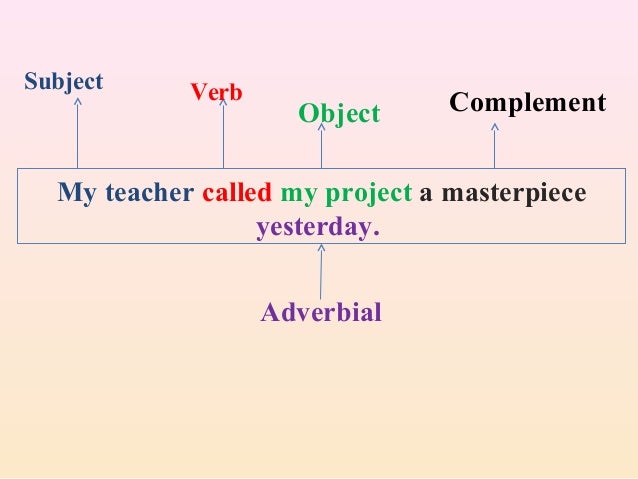 Subject

Verb

Object

Complement

My teacher called my project a masterpiece yesterday.

Adverbial